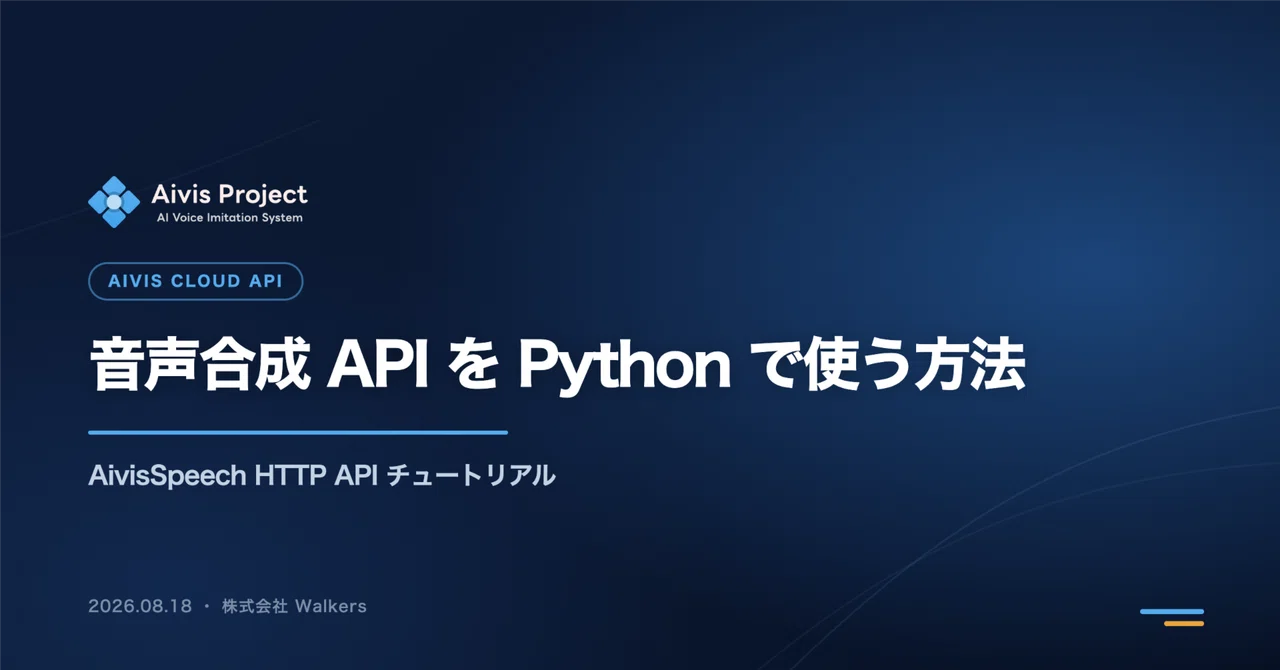 Aivis Project
AI Voice Imitation System

AIVIS CLOUD API

音声合成 API を Python で使う方法

AivisSpeech HTTP API チュートリアル

2026.08.18 ・ 株式会社 Walkers